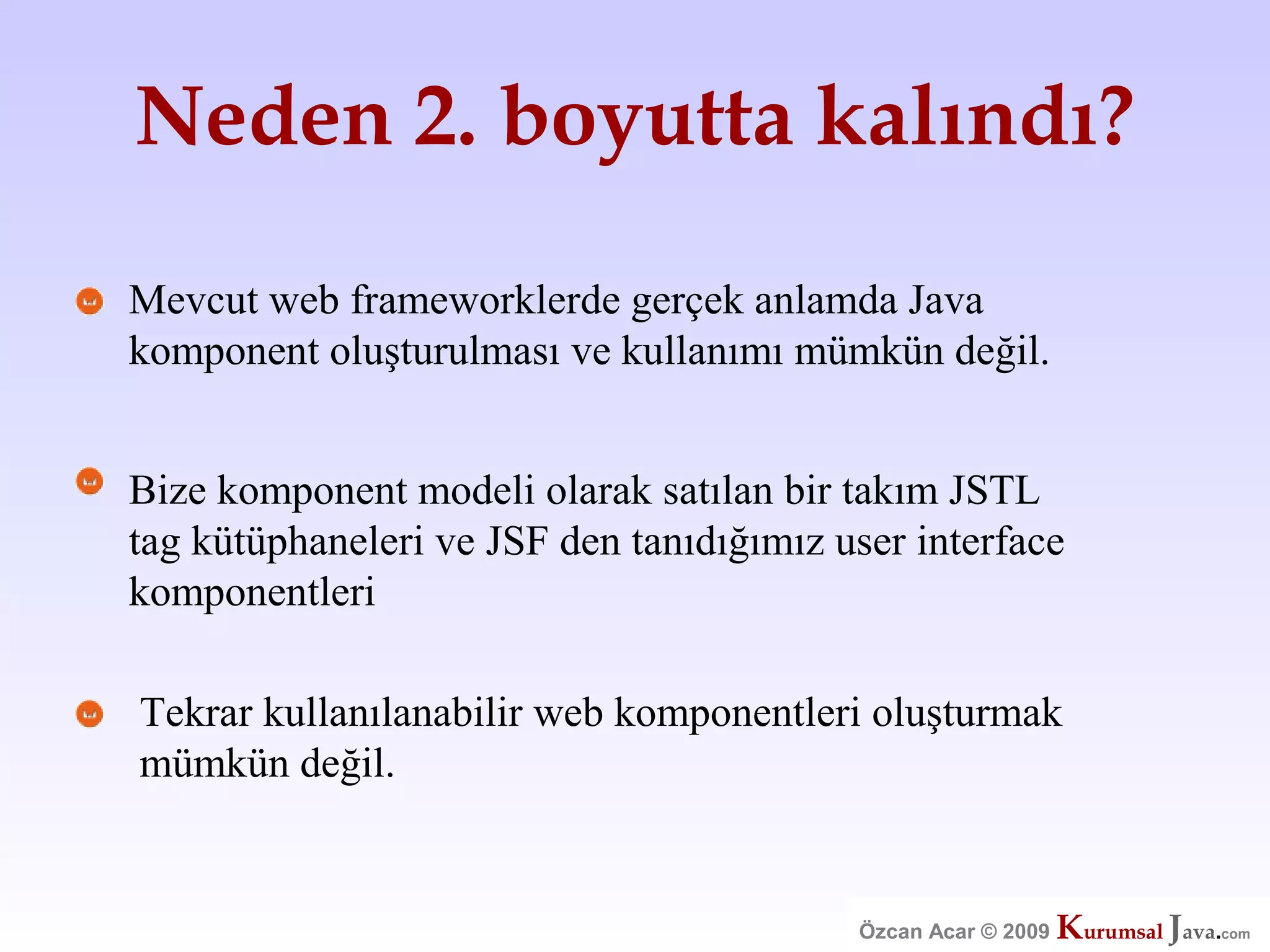 Neden 2. boyutta kalındı?

Mevcut web frameworklerde gerçek anlamda Java komponent oluşturulması ve kullanımı mümkün değil.

Bize komponent modeli olarak satılan bir takım JSTL tag kütüphaneleri ve JSF den tanıdığımız user interface komponentleri

Tekrar kullanılanabilir web komponentleri oluşturmak mümkün değil.

Özcan Acar © 2009 KurumsalJava.com